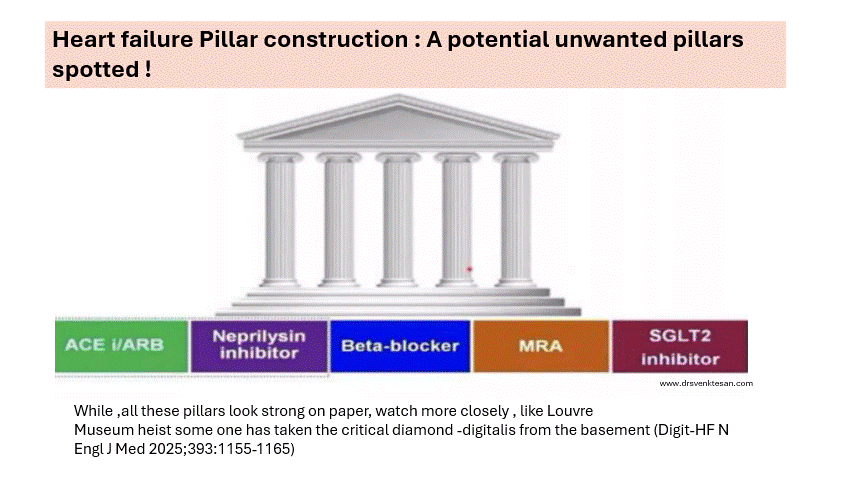 Heart failure Pillar construction : A potential unwanted pillars spotted !

ACE i/ARB

Neprilysin inhibitor

Beta-blocker

MRA

SGLT2 inhibitor

www.drsvenktesan.com

While ,all these pillars look strong on paper, watch more closely , like Louvre Museum heist some one has taken the critical diamond -digitalis from the basement (Digit-HF N Engl J Med 2025;393:1155-1165)